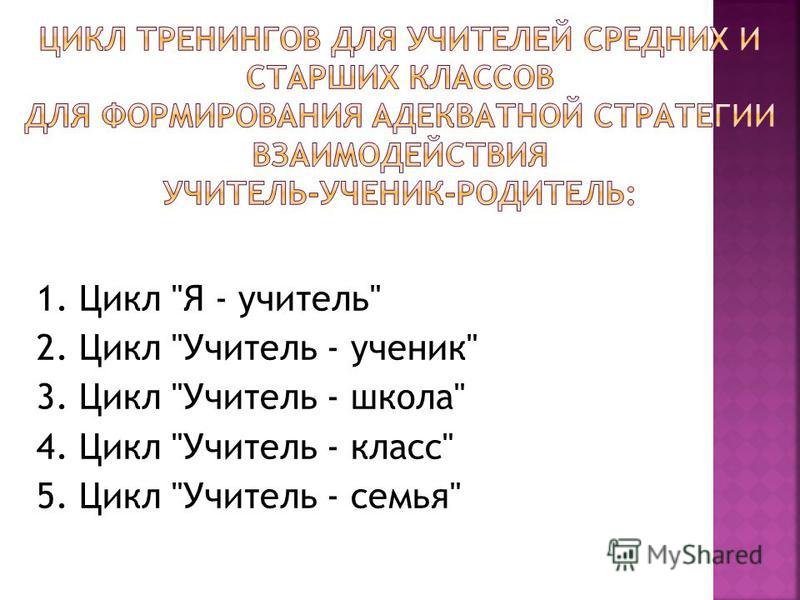 ЦИКЛ ТРЕНИНГОВ ДЛЯ УЧИТЕЛЕЙ СРЕДНИХ И СТАРШИХ КЛАССОВ
ДЛЯ ФОРМИРОВАНИЯ АДЕКВАТНОЙ СТРАТЕГИИ ВЗАИМОДЕЙСТВИЯ
УЧИТЕЛЬ-УЧЕНИК-РОДИТЕЛЬ:

1. Цикл "Я - учитель"
2. Цикл "Учитель - ученик"
3. Цикл "Учитель - школа"
4. Цикл "Учитель - класс"
5. Цикл "Учитель - семья"

MyShared